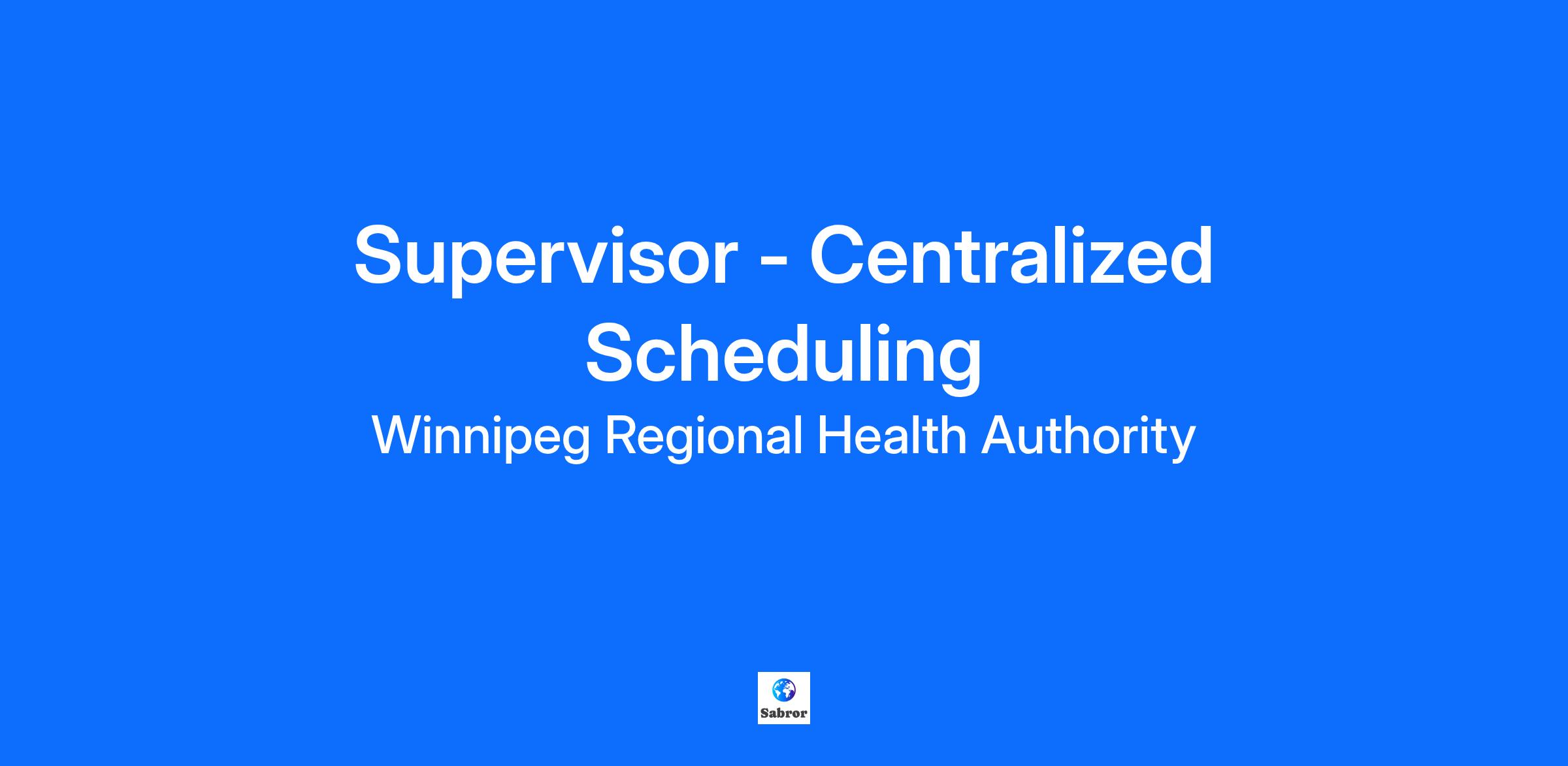 Supervisor - Centralized Scheduling

Winnipeg Regional Health Authority

Sabror